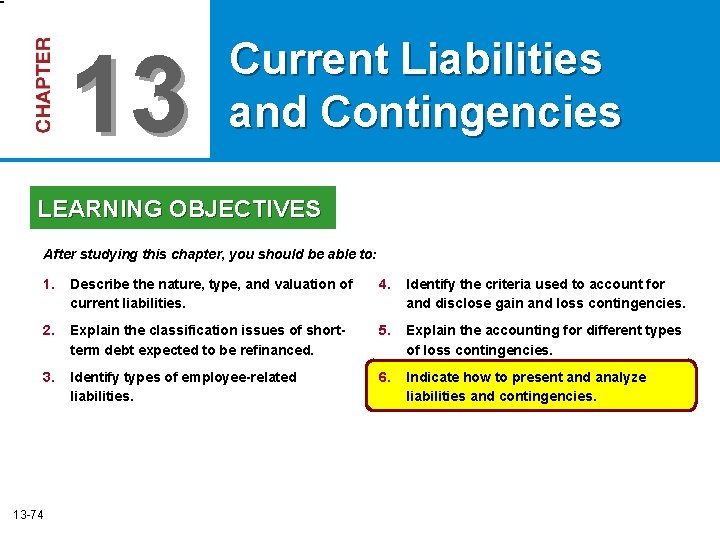 CHAPTER 13

Current Liabilities and Contingencies

LEARNING OBJECTIVES

After studying this chapter, you should be able to:

1. Describe the nature, type, and valuation of current liabilities.

2. Explain the classification issues of short-term debt expected to be refinanced.

3. Identify types of employee-related liabilities.

4. Identify the criteria used to account for and disclose gain and loss contingencies.

5. Explain the accounting for different types of loss contingencies.

6. Indicate how to present and analyze liabilities and contingencies.

13-74